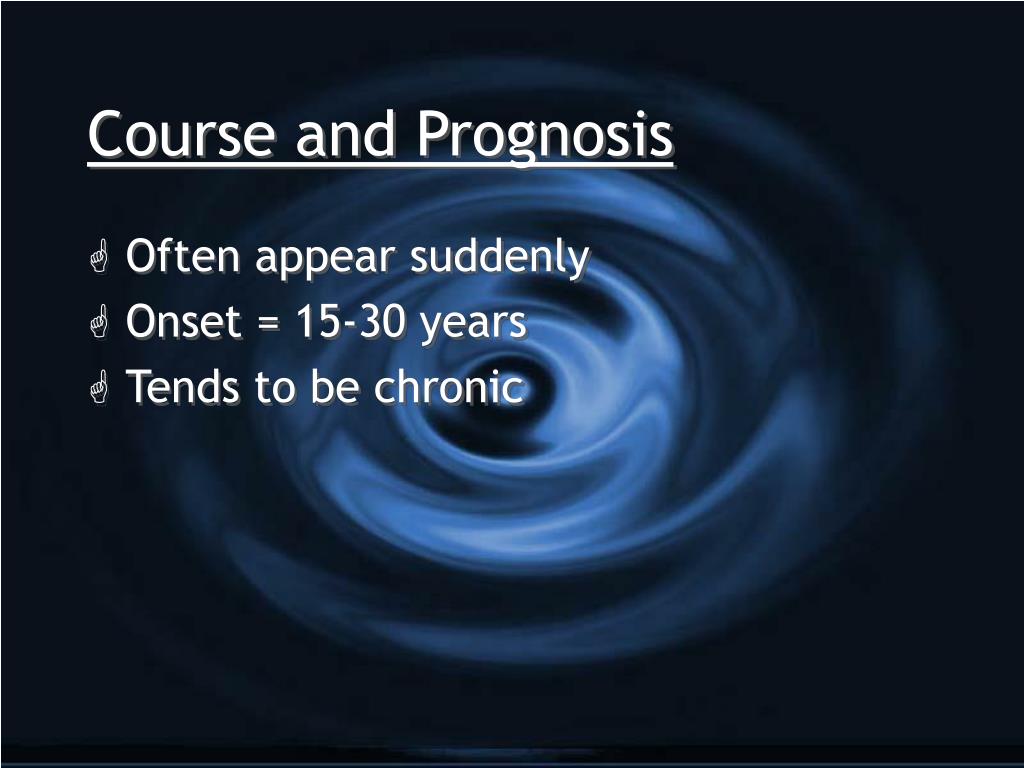 Course and Prognosis

Often appear suddenly
Onset = 15-30 years
Tends to be chronic